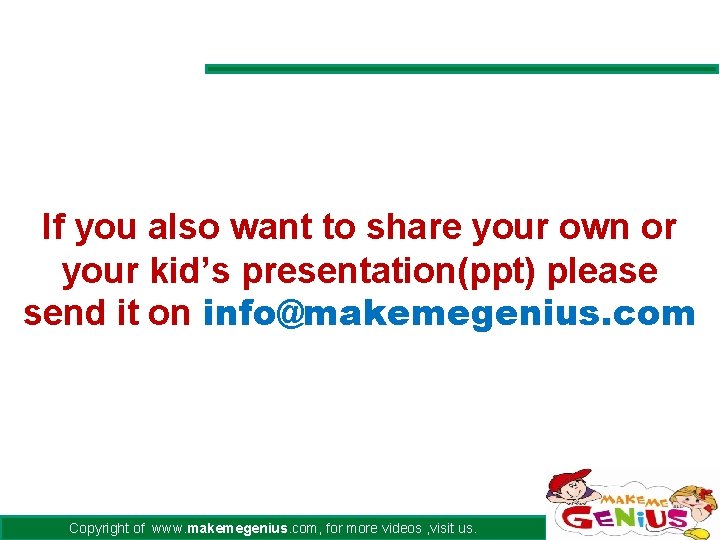 If you also want to share your own or your kid’s presentation(ppt) please send it on info@makemegenius.com

Copyright of www.makemegenius.com, for more videos ,visit us.

MAKE ME GENIUS